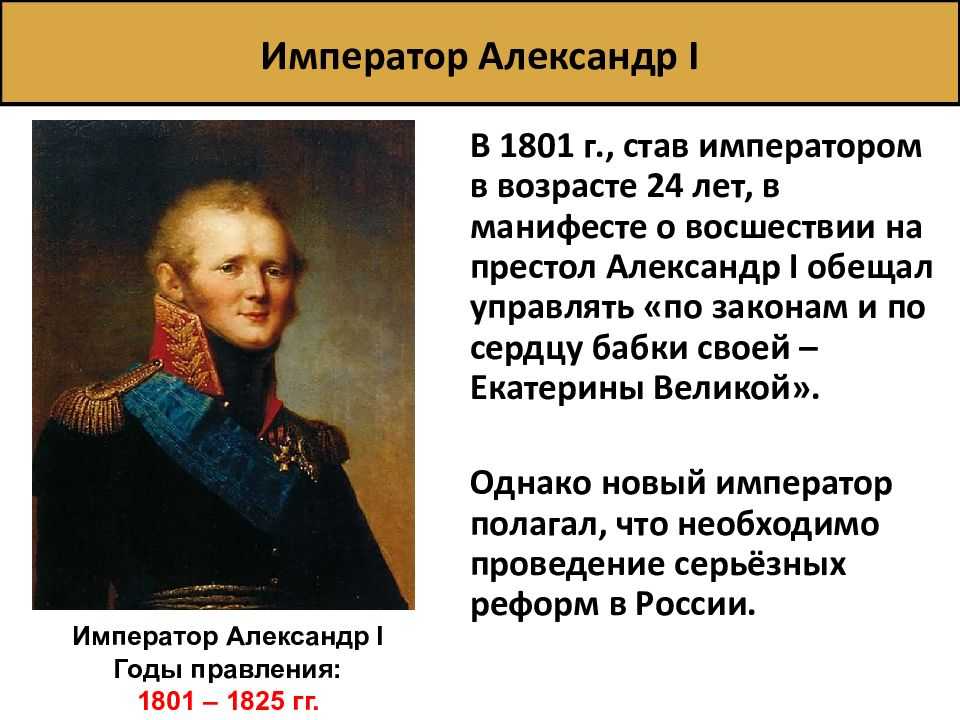 Император Александр I

В 1801 г., став императором в возрасте 24 лет, в манифесте о восшествии на престол Александр I обещал управлять «по законам и по сердцу бабки своей – Екатерины Великой».

Однако новый император полагал, что необходимо проведение серьёзных реформ в России.

Император Александр I
Годы правления:
1801 – 1825 гг.